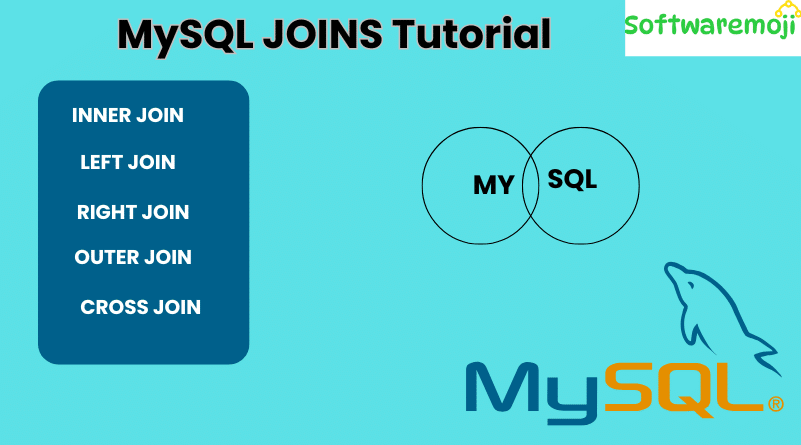 MySQL JOINS Tutorial

Softwaremoji

INNER JOIN
LEFT JOIN
RIGHT JOIN
OUTER JOIN
CROSS JOIN

MY
SQL

MySQL®